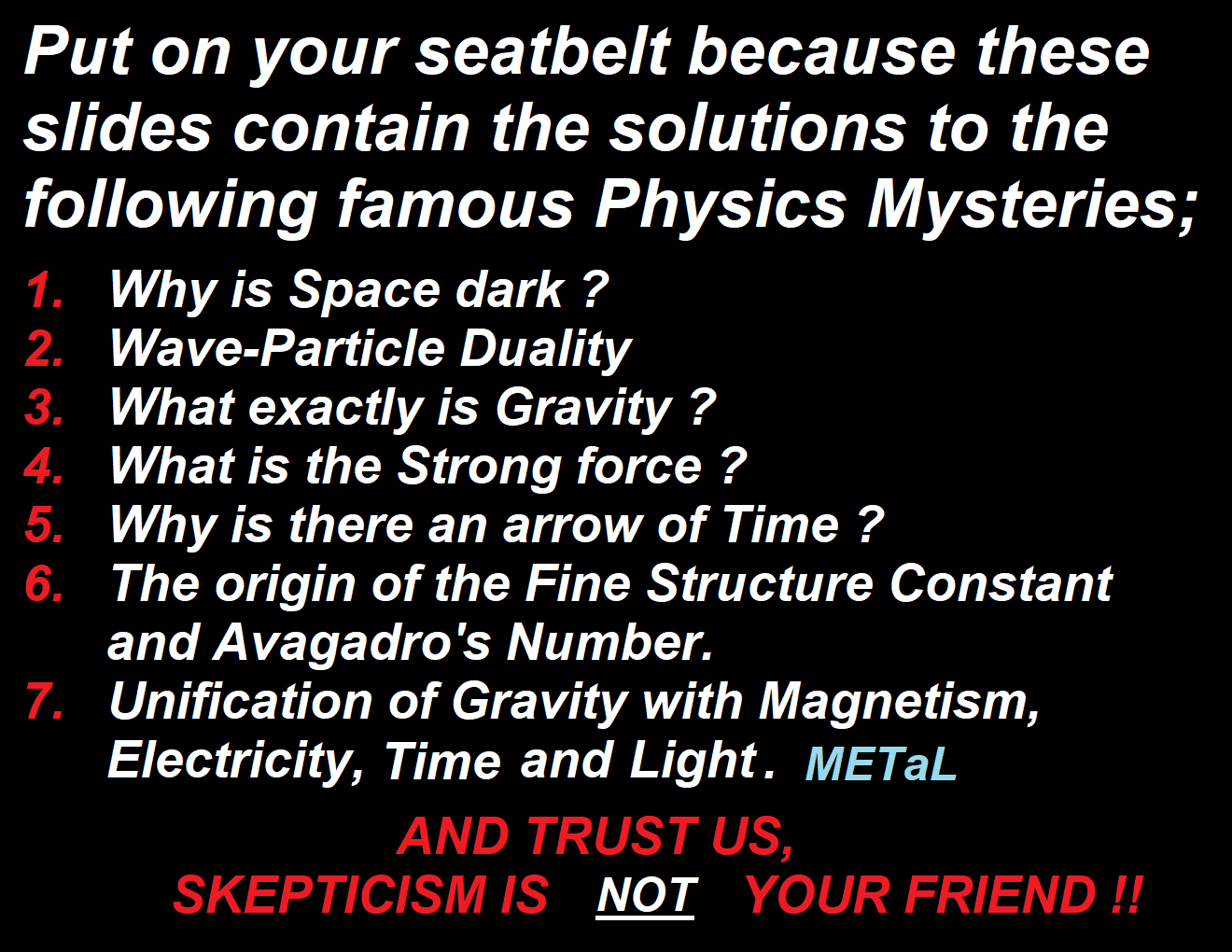 Put on your seatbelt because these slides contain the solutions to the following famous Physics Mysteries;

1. Why is Space dark ?
2. Wave-Particle Duality
3. What exactly is Gravity ?
4. What is the Strong force ?
5. Why is there an arrow of Time ?
6. The origin of the Fine Structure Constant and Avagadro's Number.
7. Unification of Gravity with Magnetism, Electricity, Time and Light. METaL

AND TRUST US,
SKEPTICISM IS NOT YOUR FRIEND !!